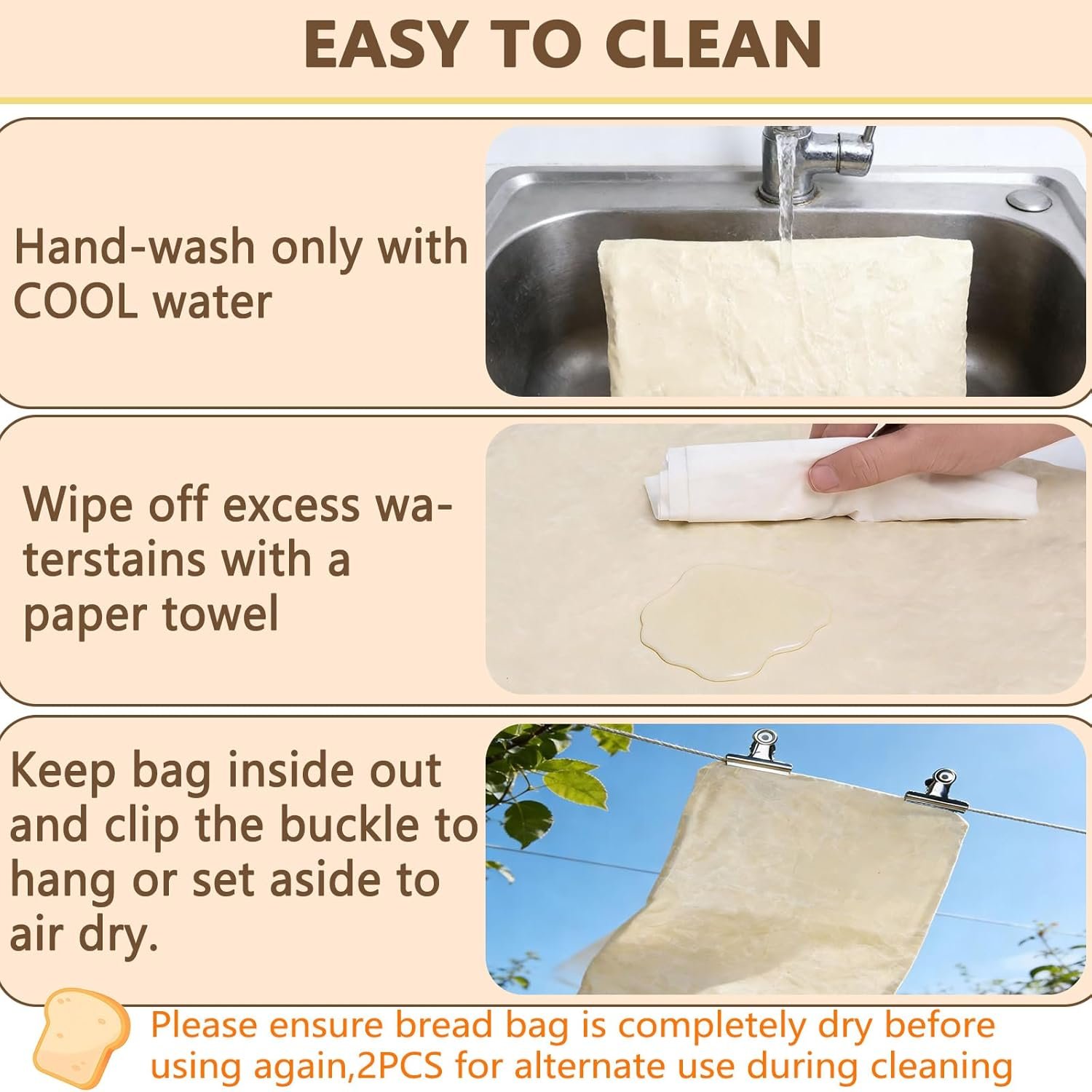 EASY TO CLEAN

Hand-wash only with COOL water

Wipe off excess waterstains with a paper towel

Keep bag inside out and clip the buckle to hang or set aside to air dry.

Please ensure bread bag is completely dry before using again,2PCS for alternate use during cleaning